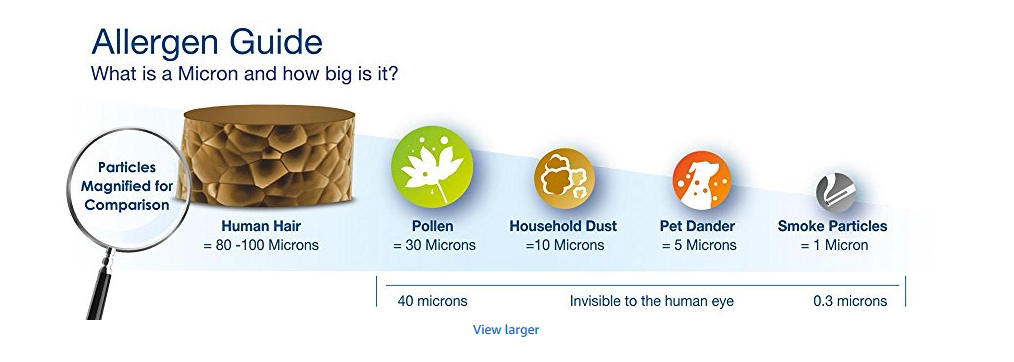 Allergen Guide
What is a Micron and how big is it?

Particles Magnified for Comparison

Human Hair
= 80 -100 Microns

Pollen
= 30 Microns

Household Dust
=10 Microns

Pet Dander
= 5 Microns

Smoke Particles
= 1 Micron

40 microns Invisible to the human eye 0.3 microns

View larger